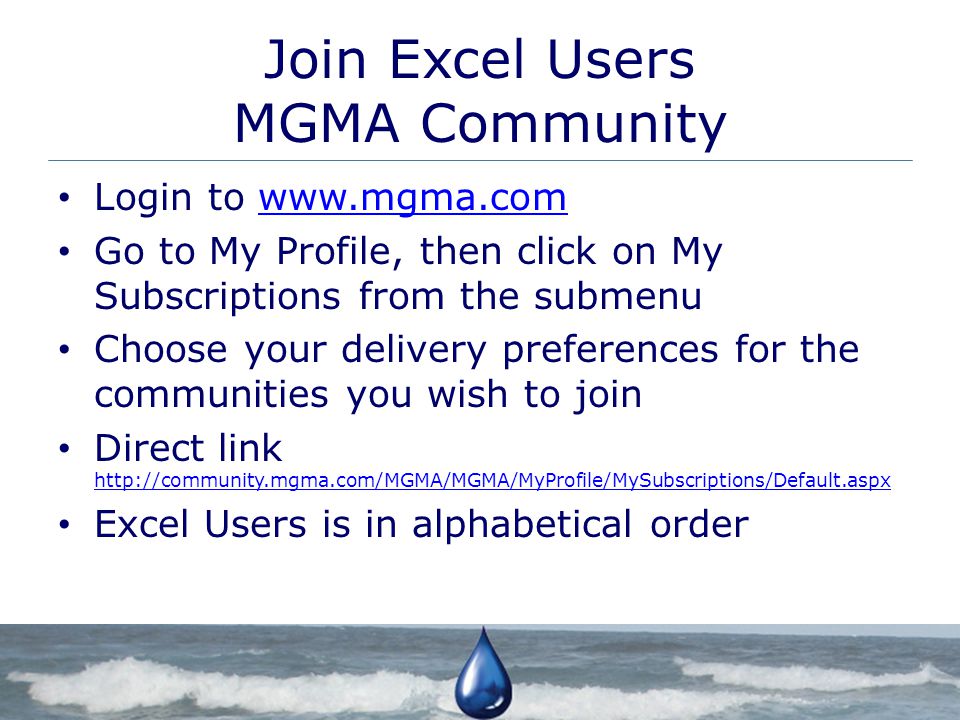 Join Excel Users
MGMA Community

• Login to www.mgma.com
• Go to My Profile, then click on My Subscriptions from the submenu
• Choose your delivery preferences for the communities you wish to join
• Direct link http://community.mgma.com/MGMA/MGMA/MyProfile/MySubscriptions/Default.aspx
• Excel Users is in alphabetical order